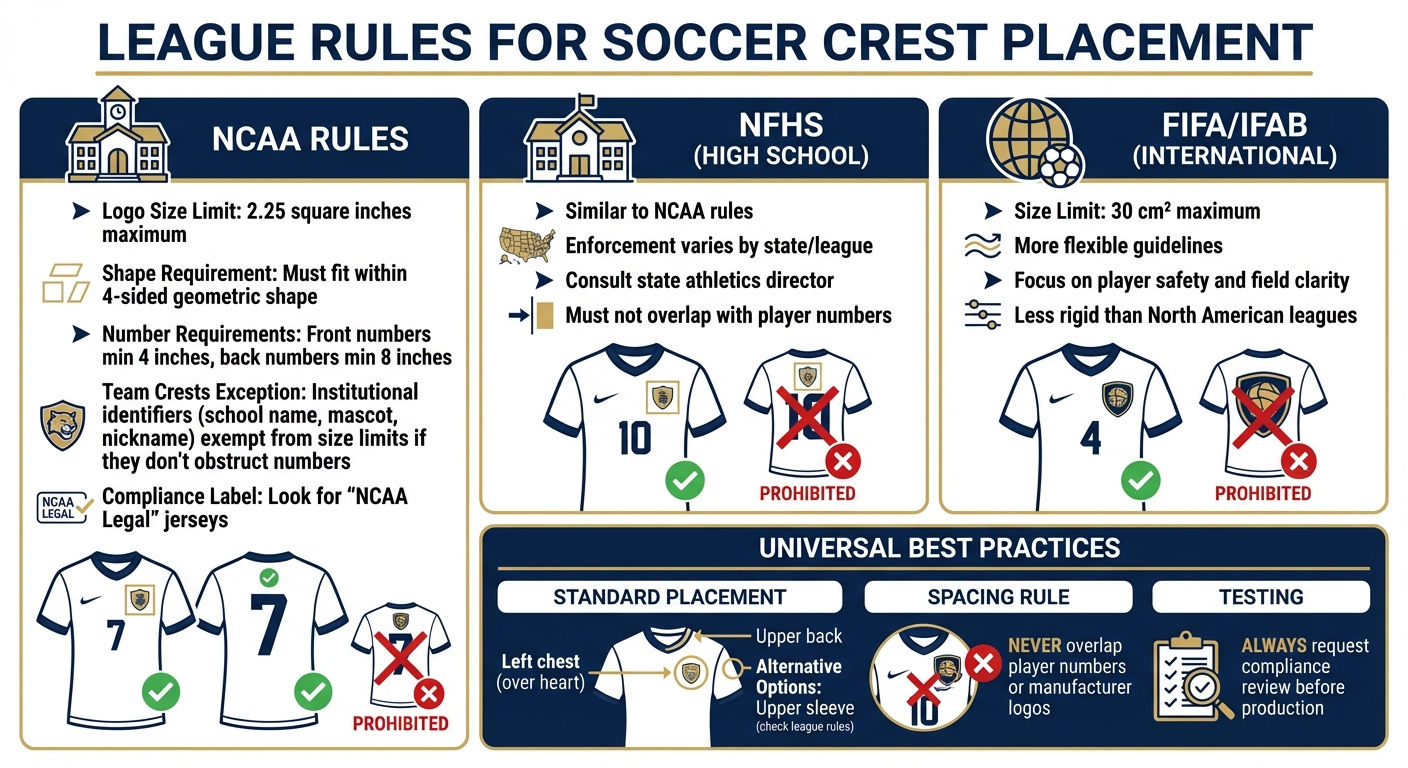 LEAGUE RULES FOR SOCCER CREST PLACEMENT

NCAA RULES

Logo Size Limit: 2.25 square inches maximum

Shape Requirement: Must fit within 4-sided geometric shape

Number Requirements: Front numbers min 4 inches, back numbers min 8 inches

Team Crests Exception: Institutional identifiers (school name, mascot, nickname) exempt from size limits if they don't obstruct numbers

NCAA LEGAL

Compliance Label: Look for "NCAA Legal" jerseys

7

7

7

PROHIBITED

NFHS (HIGH SCHOOL)

Similar to NCAA rules

Enforcement varies by state/league

Consult state athletics director

Must not overlap with player numbers

10

10

PROHIBITED

FIFA/IFAB (INTERNATIONAL)

Size Limit: 30 cm² maximum

More flexible guidelines

Focus on player safety and field clarity

Less rigid than North American leagues

4

PROHIBITED

UNIVERSAL BEST PRACTICES

STANDARD PLACEMENT

Left chest (over heart)

Upper back

Alternative Options: Upper sleeve (check league rules)

SPACING RULE

10

NEVER overlap player numbers or manufacturer logos

TESTING

ALWAYS request compliance review before production